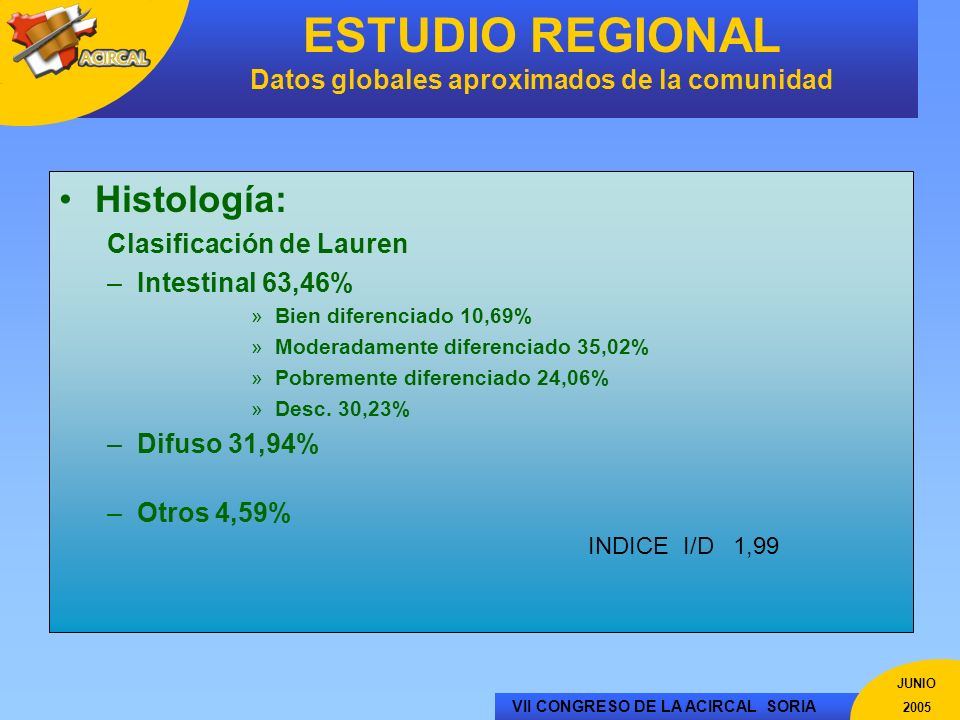 ACIRCAL

ESTUDIO REGIONAL
Datos globales aproximados de la comunidad

• Histología:
Clasificación de Lauren
– Intestinal 63,46%
» Bien diferenciado 10,69%
» Moderadamente diferenciado 35,02%
» Pobremente diferenciado 24,06%
» Desc. 30,23%
– Difuso 31,94%
– Otros 4,59%
INDICE I/D 1,99

VII CONGRESO DE LA ACIRCAL SORIA
JUNIO
2005